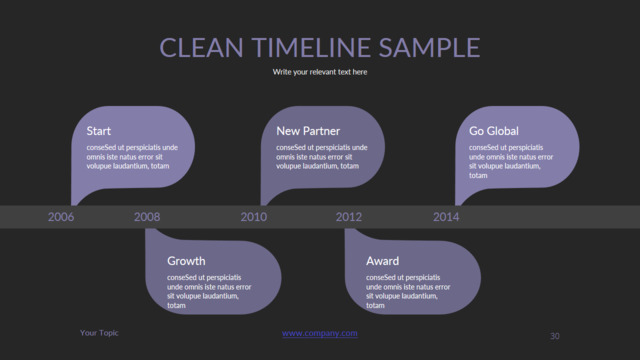 CLEAN TIMELINE SAMPLE

Write your relevant text here

Start

conseSed ut perspiciatis unde omnis iste natus error sit volupue laudantium, totam

New Partner

conseSed ut perspiciatis unde omnis iste natus error sit volupue laudantium, totam

Go Global

conseSed ut perspiciatis unde omnis iste natus error sit volupue laudantium, totam

2006 2008 2010 2012 2014

Growth

conseSed ut perspiciatis unde omnis iste natus error sit volupue laudantium, totam

Award

conseSed ut perspiciatis unde omnis iste natus error sit volupue laudantium, totam

Your Topic

www.company.com

30